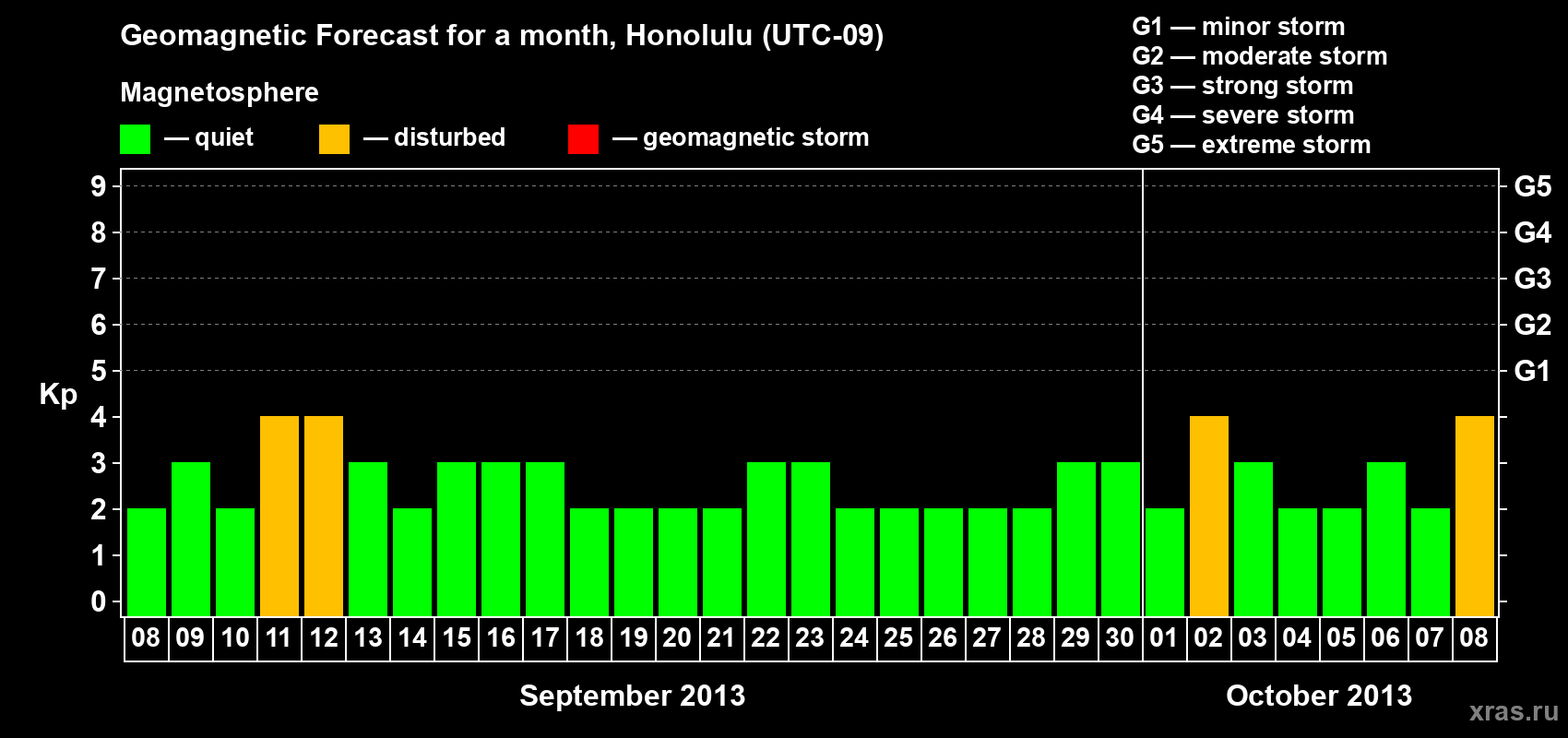 Geomagnetic Forecast for a month, Honolulu (UTC-09)

Magnetosphere

— quiet — disturbed — geomagnetic storm

G1 — minor storm
G2 — moderate storm
G3 — strong storm
G4 — severe storm
G5 — extreme storm

Kp

9
8
7
6
5
4
3
2
1
0

G5
G4
G3
G2
G1

08 09 10 11 12 13 14 15 16 17 18 19 20 21 22 23 24 25 26 27 28 29 30 01 02 03 04 05 06 07 08

September 2013

October 2013

xras.ru